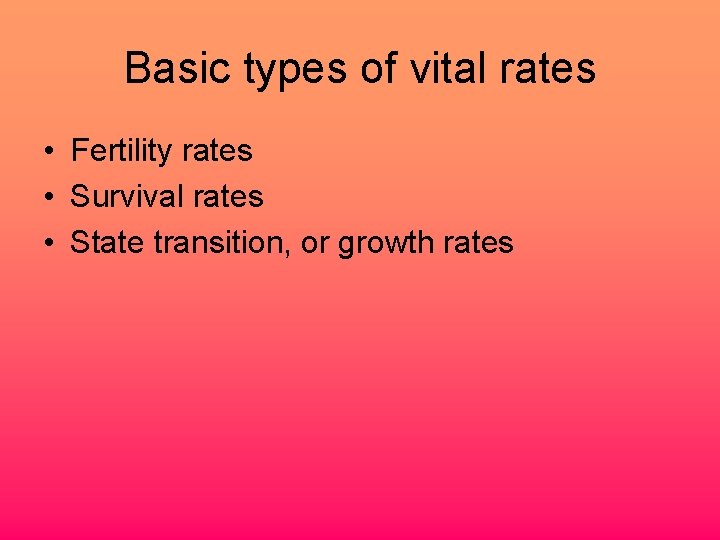 Basic types of vital rates

• Fertility rates
• Survival rates
• State transition, or growth rates